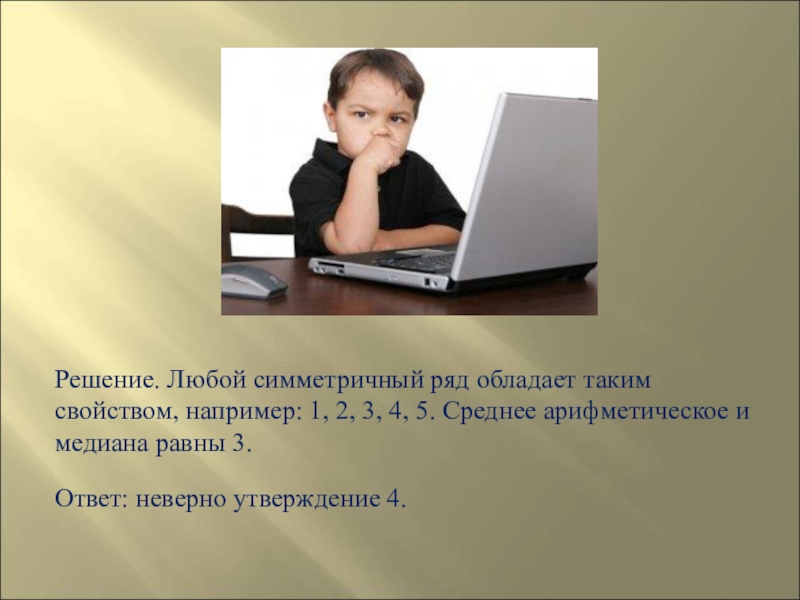 Решение. Любой симметричный ряд обладает таким свойством, например: 1, 2, 3, 4, 5. Среднее арифметическое и медиана равны 3.

Ответ: неверно утверждение 4.